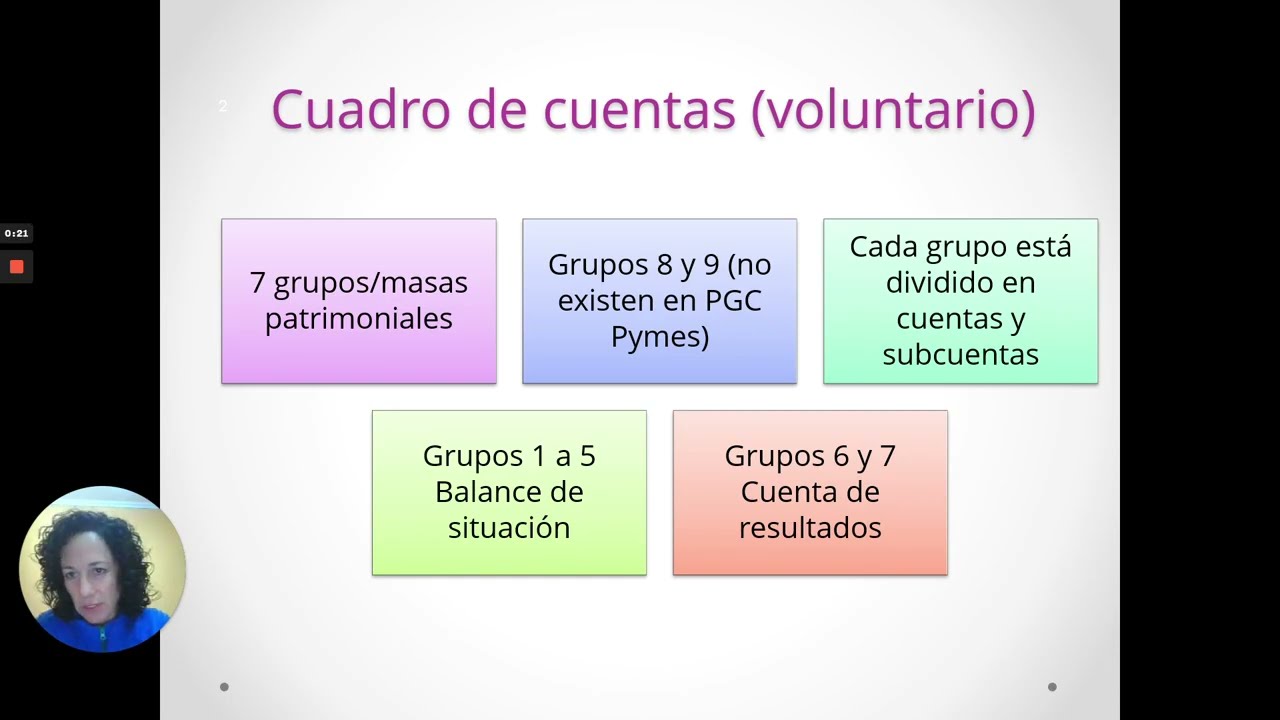 0:21

2

Cuadro de cuentas (voluntario)

7 grupos/masas patrimoniales

Grupos 8 y 9 (no existen en PGC Pymes)

Cada grupo está dividido en cuentas y subcuentas

Grupos 1 a 5 Balance de situación

Grupos 6 y 7 Cuenta de resultados